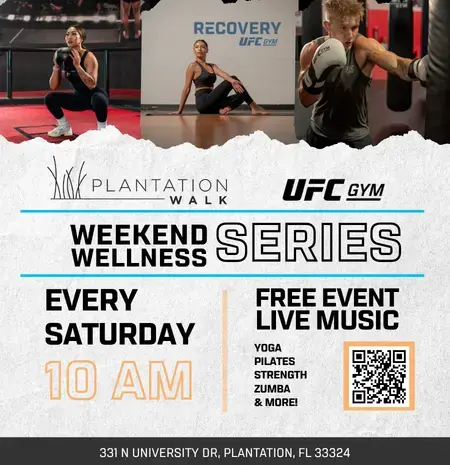 RECOVERY
UFC GYM

PLANTATION
WALK

UFC GYM

WEEKEND
WELLNESS
SERIES

EVERY
SATURDAY
10 AM

FREE EVENT
LIVE MUSIC

YOGA
PILATES
STRENGTH
ZUMBA
& MORE!

331 N UNIVERSITY DR, PLANTATION, FL 33324